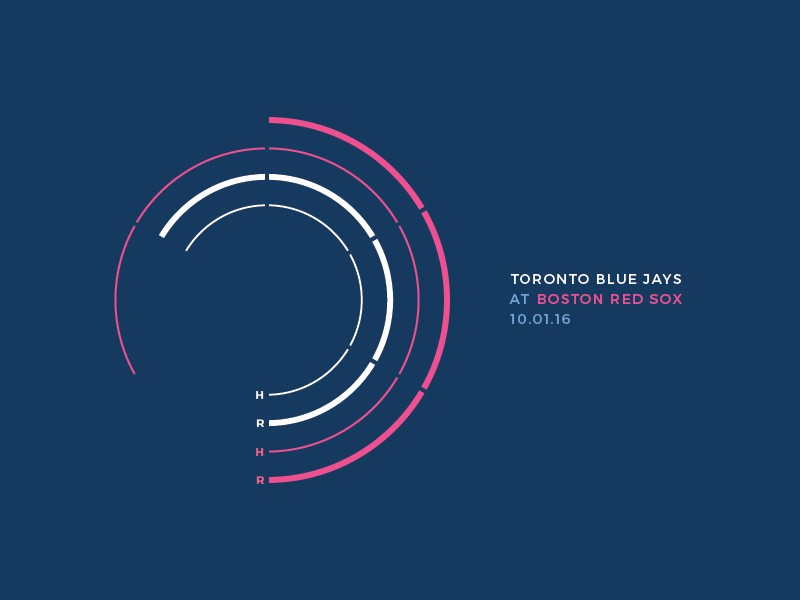 H
R
H
R

TORONTO BLUE JAYS
AT BOSTON RED SOX
10.01.16